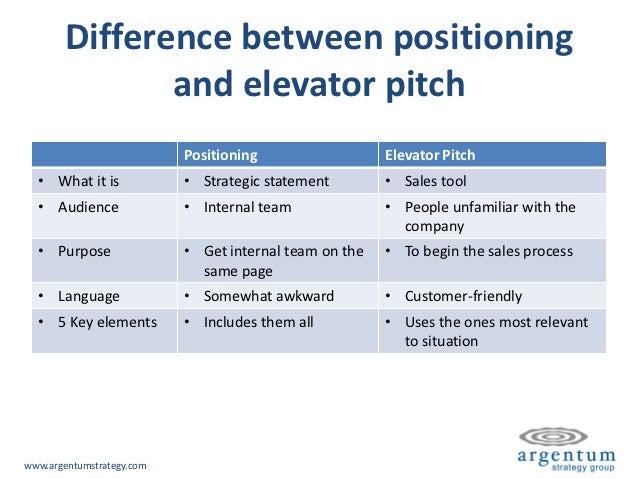 Difference between positioning and elevator pitch

| | Positioning | Elevator Pitch |
|---|---|---|
| • What it is | • Strategic statement | • Sales tool |
| • Audience | • Internal team | • People unfamiliar with the company |
| • Purpose | • Get internal team on the same page | • To begin the sales process |
| • Language | • Somewhat awkward | • Customer-friendly |
| • 5 Key elements | • Includes them all | • Uses the ones most relevant to situation |

www.argentumstrategy.com

argentum
strategy group